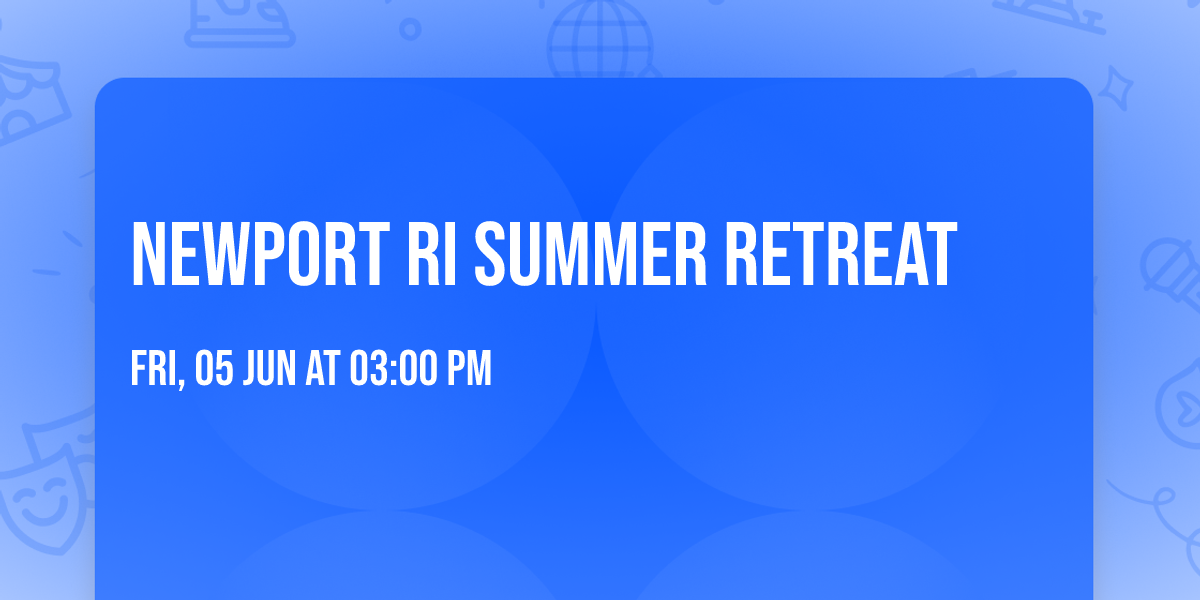 NEWPORT RI SUMMER RETREAT

FRI, 05 JUN AT 03:00 PM